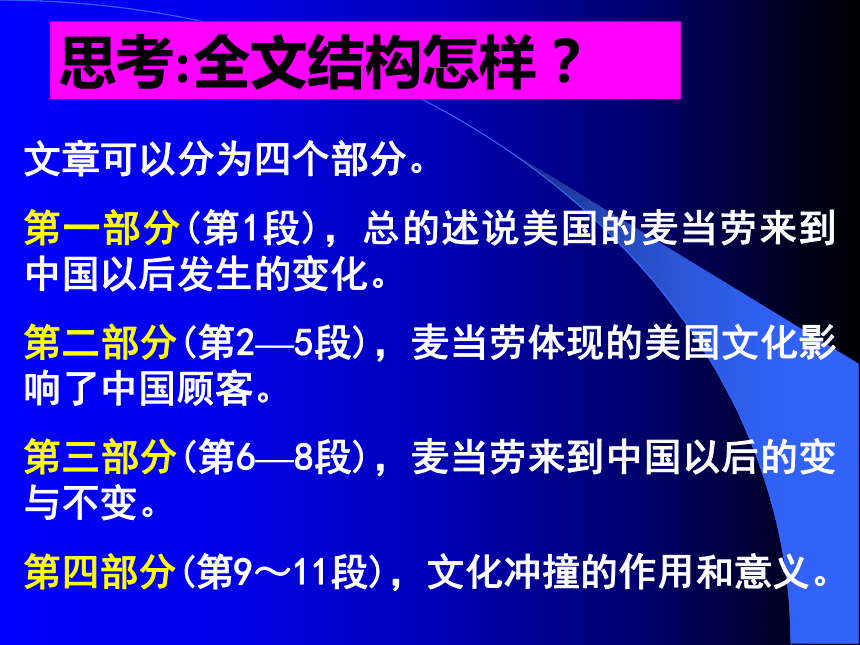 思考:全文结构怎样？

文章可以分为四个部分。

第一部分（第1段），总的述说美国的麦当劳来到中国以后发生的变化。

第二部分（第2—5段），麦当劳体现的美国文化影响了中国顾客。

第三部分（第6—8段），麦当劳来到中国以后的变与不变。

第四部分（第9～11段），文化冲撞的作用和意义。